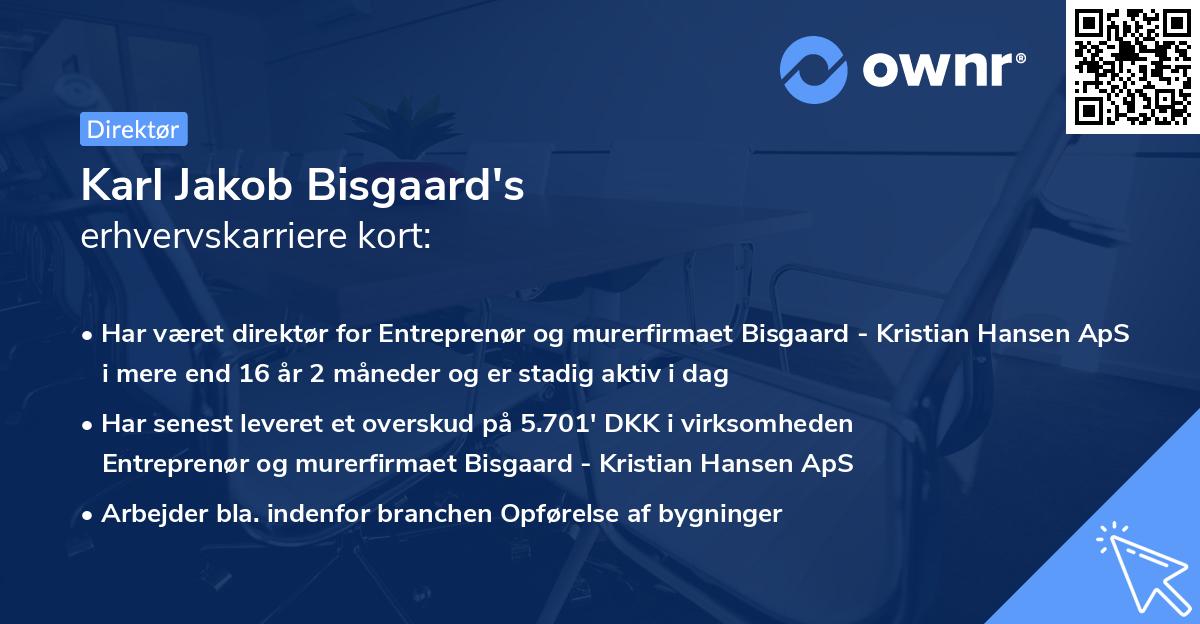 ownr®

Direktør

Karl Jakob Bisgaard's
erhvervskarriere kort:

• Har været direktør for Entreprenør og murerfirmaet Bisgaard - Kristian Hansen ApS i mere end 16 år 2 måneder og er stadig aktiv i dag

• Har senest leveret et overskud på 5.701' DKK i virksomheden Entreprenør og murerfirmaet Bisgaard - Kristian Hansen ApS

• Arbejder bla. indenfor branchen Opførelse af bygninger